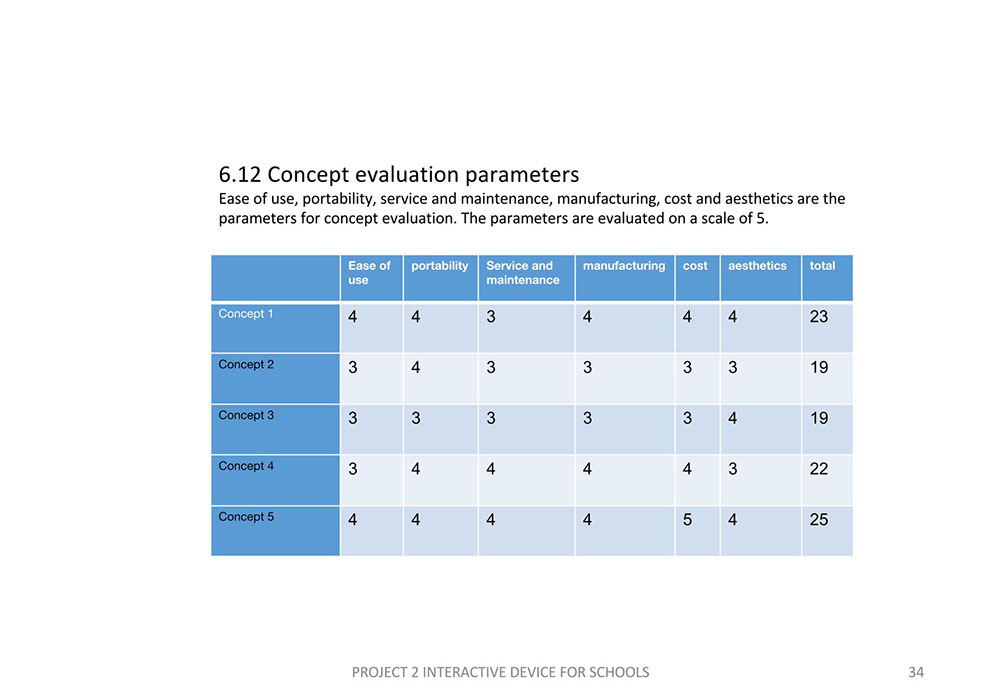 6.12 Concept evaluation parameters

Ease of use, portability, service and maintenance, manufacturing, cost and aesthetics are the parameters for concept evaluation. The parameters are evaluated on a scale of 5.

|  | Ease of use | portability | Service and maintenance | manufacturing | cost | aesthetics | total |
|---|---|---|---|---|---|---|---|
| Concept 1 | 4 | 4 | 3 | 4 | 4 | 4 | 23 |
| Concept 2 | 3 | 4 | 3 | 3 | 3 | 3 | 19 |
| Concept 3 | 3 | 3 | 3 | 3 | 3 | 4 | 19 |
| Concept 4 | 3 | 4 | 4 | 4 | 4 | 3 | 22 |
| Concept 5 | 4 | 4 | 4 | 4 | 5 | 4 | 25 |

PROJECT 2 INTERACTIVE DEVICE FOR SCHOOLS

34